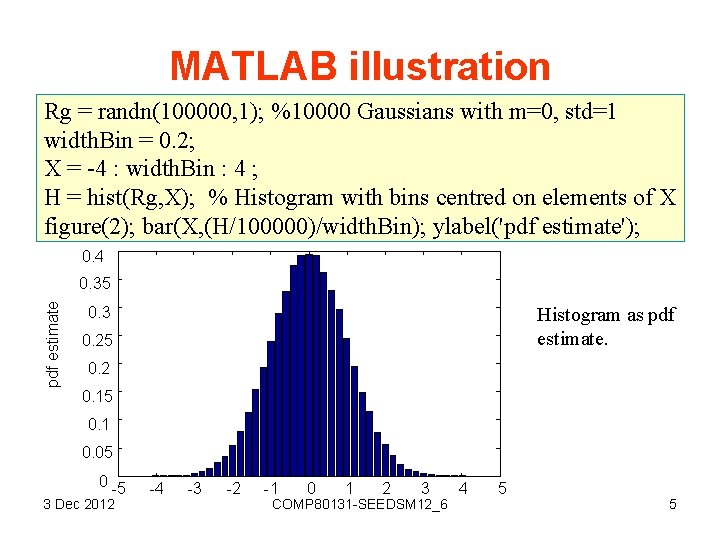 MATLAB illustration

Rg = randn(100000,1); %10000 Gaussians with m=0, std=1
widthBin = 0.2;
X = -4 : widthBin : 4 ;
H = hist(Rg,X); % Histogram with bins centred on elements of X
figure(2); bar(X,(H/100000)/widthBin); ylabel('pdf estimate');

pdf estimate

0.4
0.35
0.3
0.25
0.2
0.15
0.1
0.05
0
-5 -4 -3 -2 -1 0 1 2 3 4 5

Histogram as pdf estimate.

3 Dec 2012 COMP80131-SEEDSM12_6 5